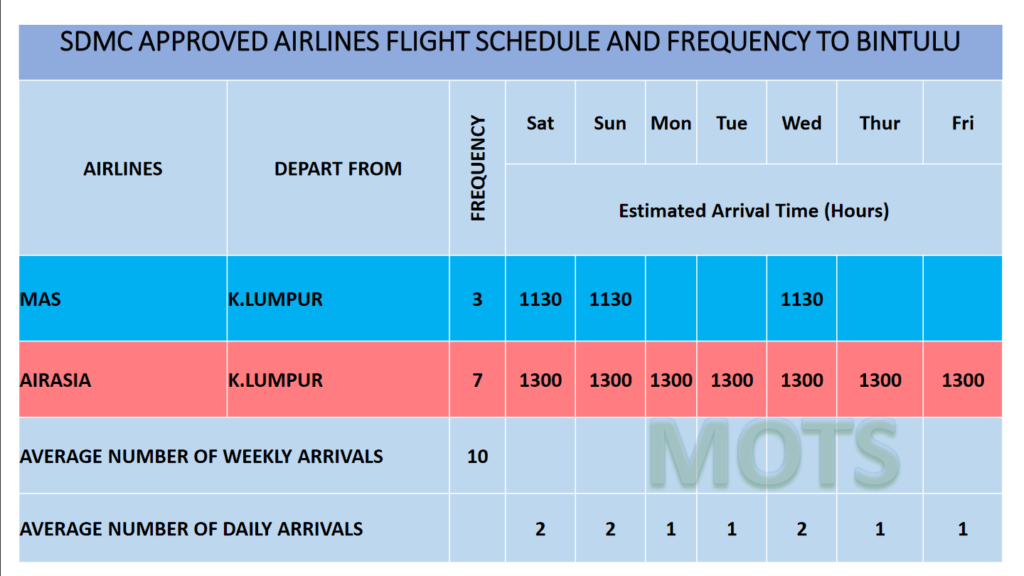 SDMC APPROVED AIRLINES FLIGHT SCHEDULE AND FREQUENCY TO BINTULU

| AIRLINES | DEPART FROM | FREQUENCY | Sat | Sun | Mon | Tue | Wed | Thur | Fri |
|---|---|---|---|---|---|---|---|---|---|
| | | | Estimated Arrival Time (Hours) | | | | | | |
| MAS | K.LUMPUR | 3 | 1130 | 1130 | | | 1130 | | |
| AIRASIA | K.LUMPUR | 7 | 1300 | 1300 | 1300 | 1300 | 1300 | 1300 | 1300 |
| AVERAGE NUMBER OF WEEKLY ARRIVALS | | 10 | | | | | | | |
| AVERAGE NUMBER OF DAILY ARRIVALS | | | 2 | 2 | 1 | 1 | 2 | 1 | 1 |

MOTS